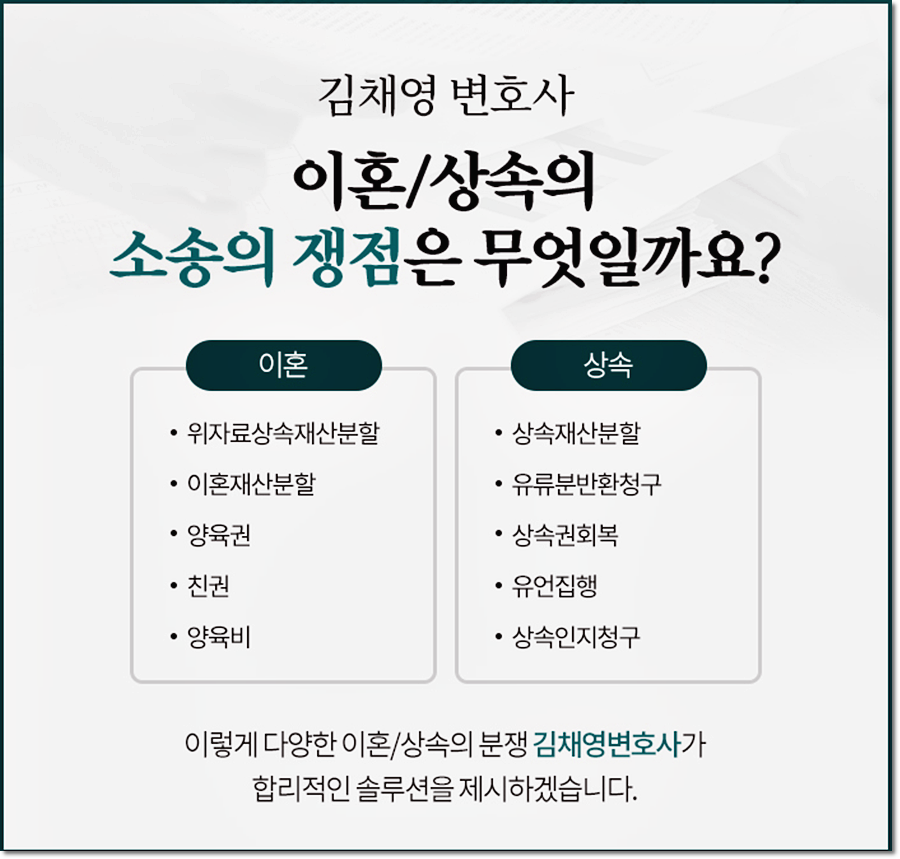 김채영 변호사

이혼/상속의
소송의 쟁점은 무엇일까요?

이혼

• 위자료상속재산분할
• 이혼재산분할
• 양육권
• 친권
• 양육비

상속

• 상속재산분할
• 유류분반환청구
• 상속권회복
• 유언집행
• 상속인지청구

이렇게 다양한 이혼/상속의 분쟁 김채영변호사가
합리적인 솔루션을 제시하겠습니다.